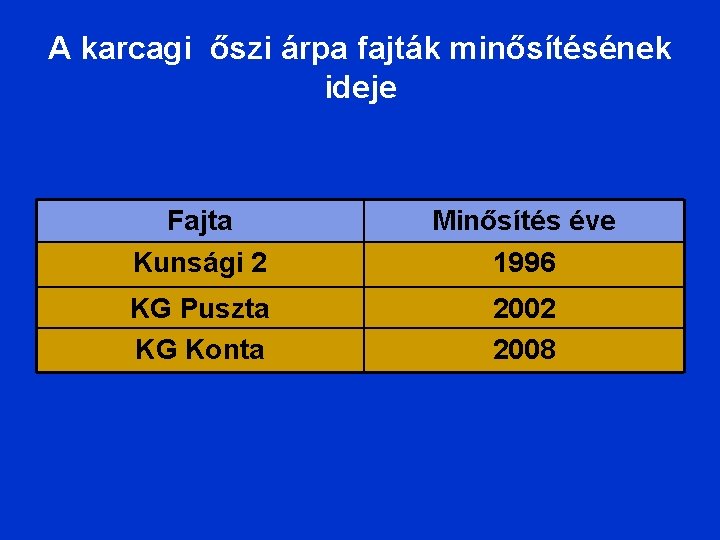 A karcagi őszi árpa fajták minősítésének ideje

| Fajta | Minősítés éve |
|---|---|
| Kunsági 2 | 1996 |
| KG Puszta | 2002 |
| KG Konta | 2008 |